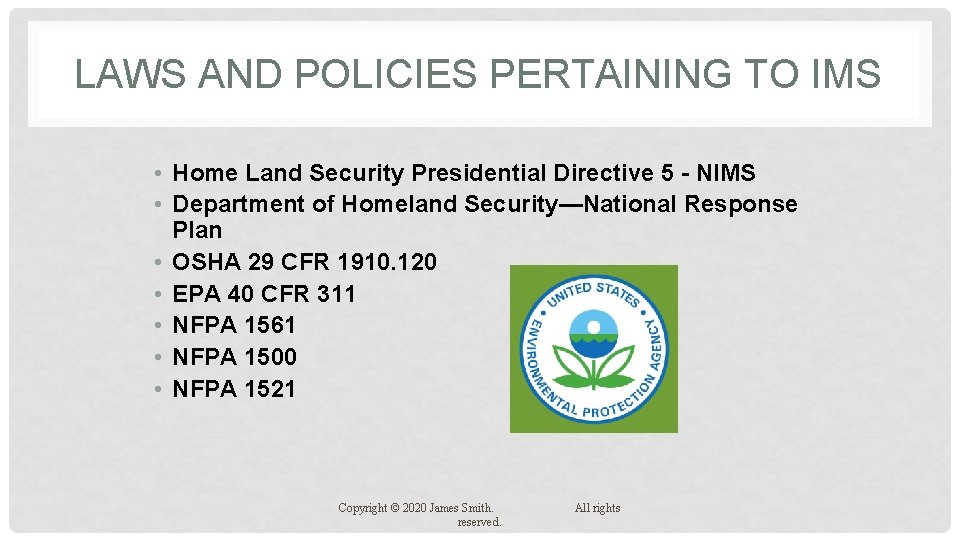 LAWS AND POLICIES PERTAINING TO IMS

• Home Land Security Presidential Directive 5 - NIMS
• Department of Homeland Security—National Response Plan
• OSHA 29 CFR 1910.120
• EPA 40 CFR 311
• NFPA 1561
• NFPA 1500
• NFPA 1521

UNITED STATES ENVIRONMENTAL PROTECTION AGENCY

Copyright © 2020 James Smith. All rights reserved.